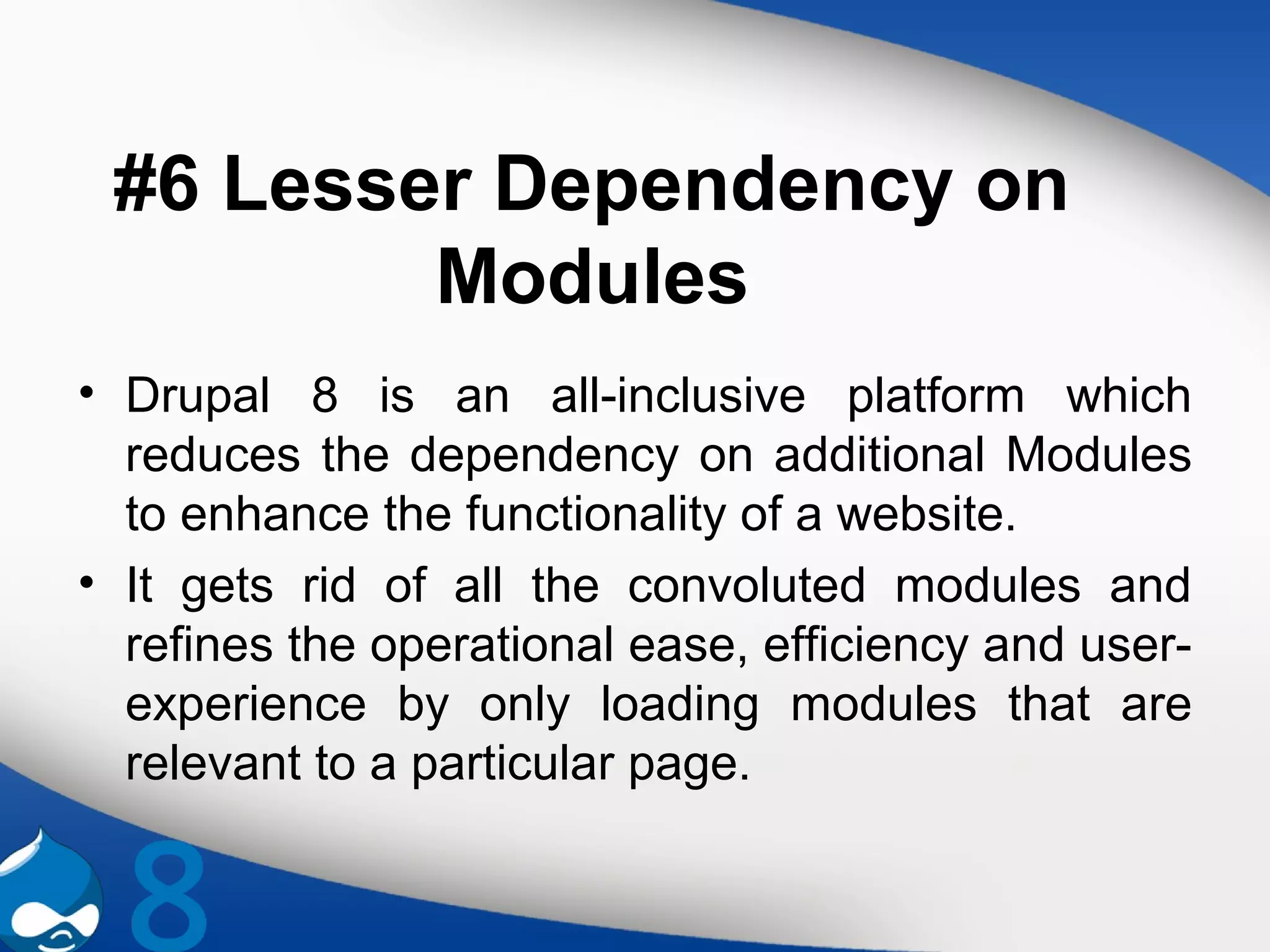 #6 Lesser Dependency on Modules

• Drupal 8 is an all-inclusive platform which reduces the dependency on additional Modules to enhance the functionality of a website.

• It gets rid of all the convoluted modules and refines the operational ease, efficiency and user-experience by only loading modules that are relevant to a particular page.

8